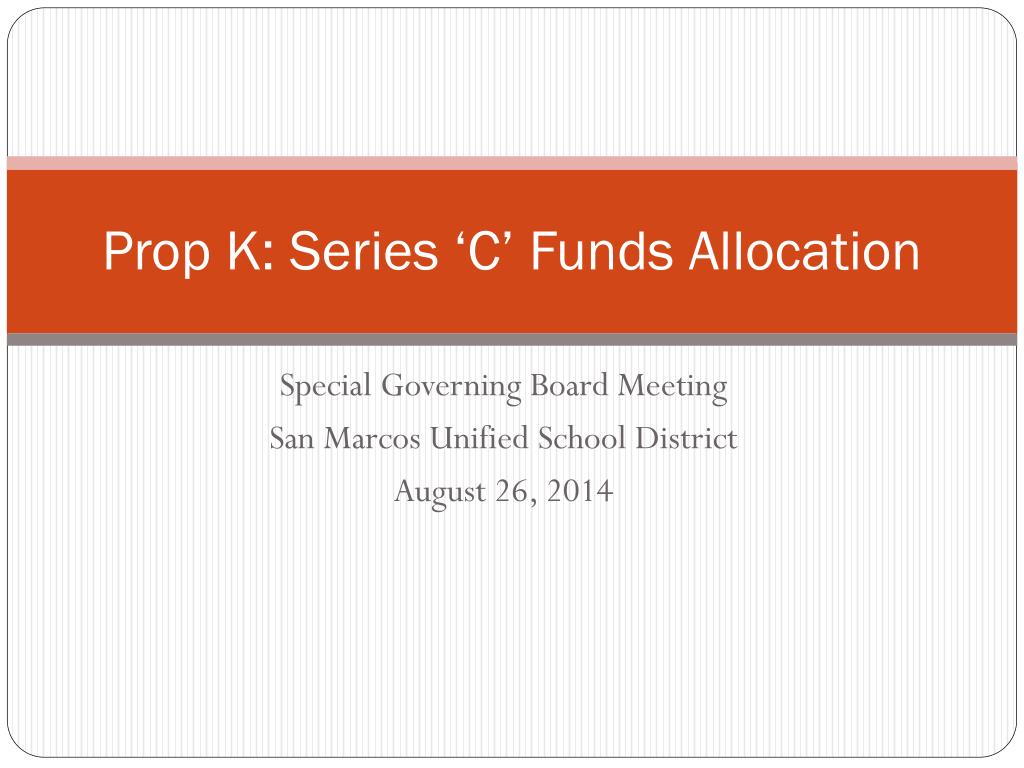 Prop K: Series ‘C’ Funds Allocation

Special Governing Board Meeting
San Marcos Unified School District
August 26, 2014